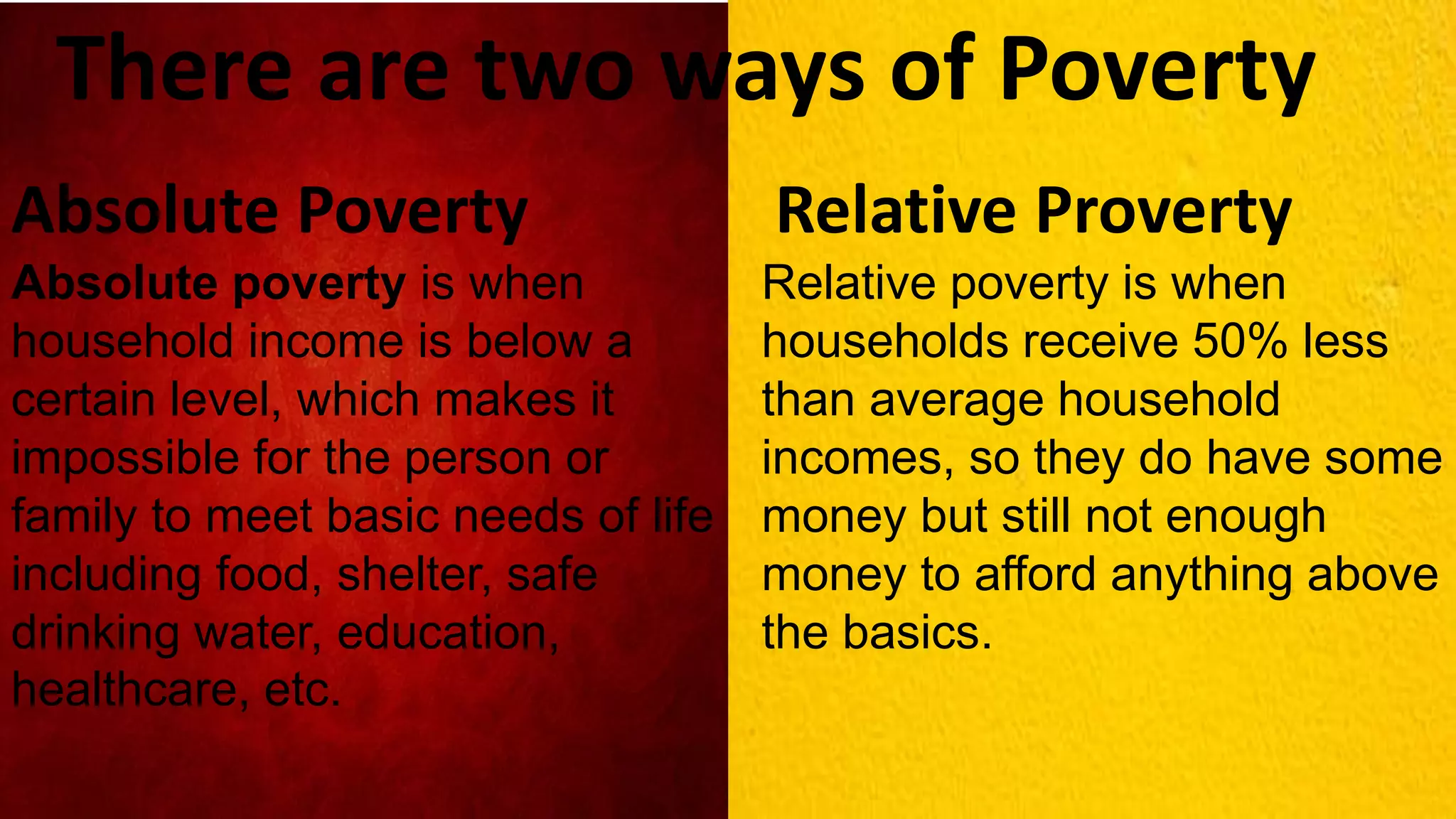 There are two ways of Poverty

Absolute Poverty

Absolute poverty is when household income is below a certain level, which makes it impossible for the person or family to meet basic needs of life including food, shelter, safe drinking water, education, healthcare, etc.

Relative Proverty

Relative poverty is when households receive 50% less than average household incomes, so they do have some money but still not enough money to afford anything above the basics.